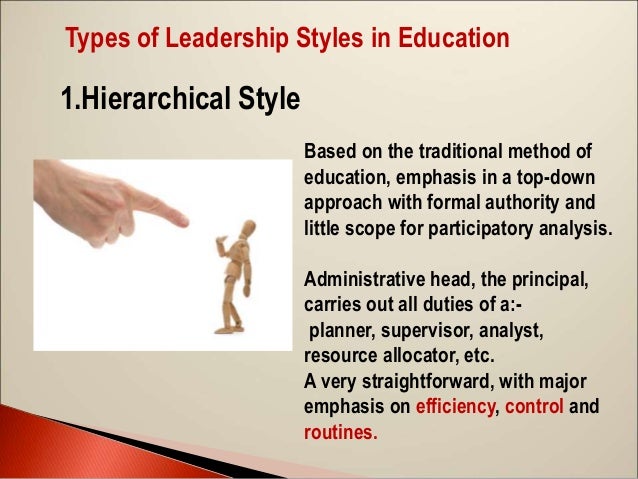 Types of Leadership Styles in Education

1.Hierarchical Style

Based on the traditional method of education, emphasis in a top-down approach with formal authority and little scope for participatory analysis.

Administrative head, the principal, carries out all duties of a:-
planner, supervisor, analyst, resource allocator, etc.
A very straightforward, with major emphasis on efficiency, control and routines.